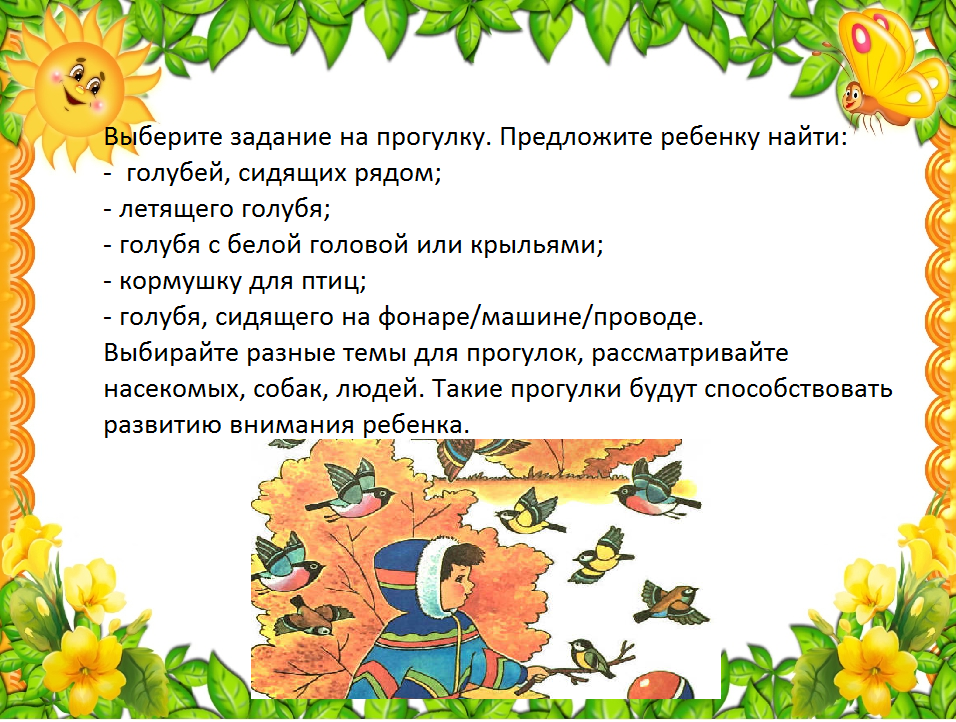 Выберите задание на прогулку. Предложите ребенку найти:
- голубей, сидящих рядом;
- летящего голубя;
- голубя с белой головой или крыльями;
- кормушку для птиц;
- голубя, сидящего на фонаре/машине/проводе.
Выбирайте разные темы для прогулок, рассматривайте насекомых, собак, людей. Такие прогулки будут способствовать развитию внимания ребенка.